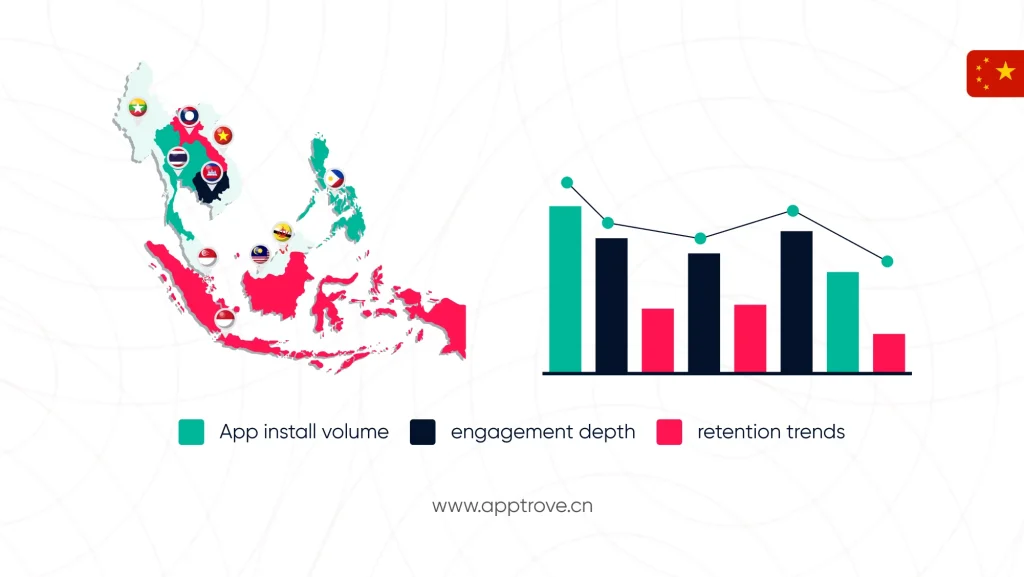 App install volume engagement depth retention trends

www.apptrove.cn